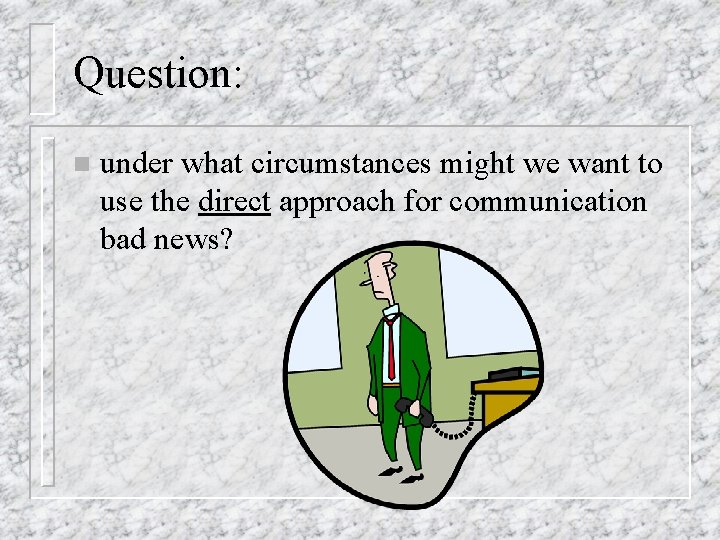 Question:

under what circumstances might we want to use the direct approach for communication bad news?